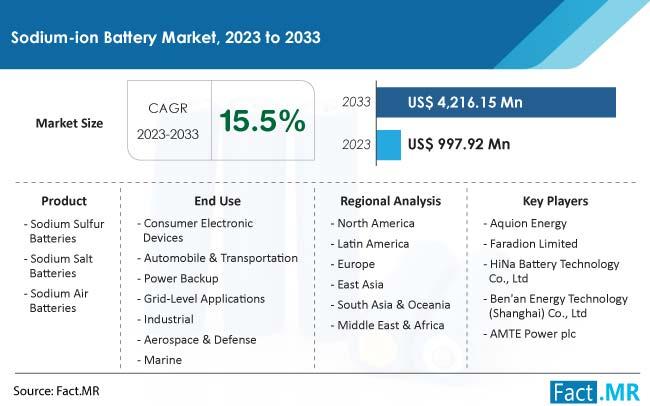 Sodium-ion Battery Market, 2023 to 2033

Market Size

CAGR
2023-2033

15.5%

2033 US$ 4,216.15 Mn

2023 US$ 997.92 Mn

Product
- Sodium Sulfur Batteries
- Sodium Salt Batteries
- Sodium Air Batteries

End Use
- Consumer Electronic Devices
- Automobile & Transportation
- Power Backup
- Grid-Level Applications
- Industrial
- Aerospace & Defense
- Marine

Regional Analysis
- North America
- Latin America
- Europe
- East Asia
- South Asia & Oceania
- Middle East & Africa

Key Players
- Aquion Energy
- Faradion Limited
- HiNa Battery Technology Co., Ltd
- Ben'an Energy Technology (Shanghai) Co., Ltd
- AMTE Power plc

Source: Fact.MR

Fact.MR